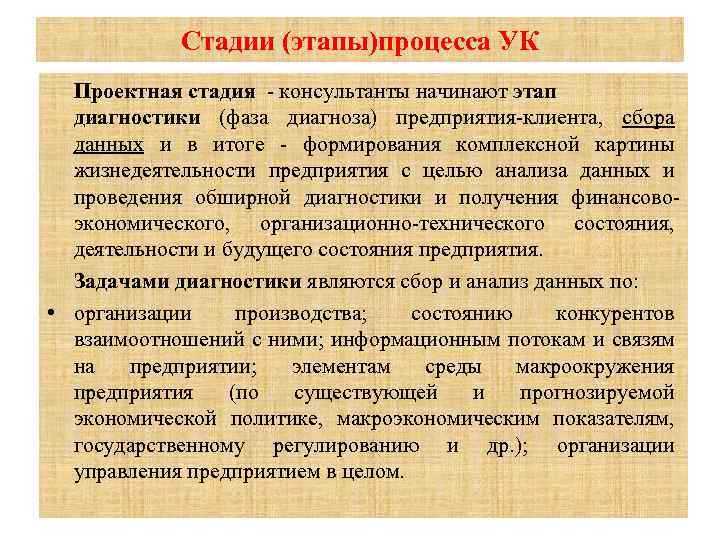 Стадии (этапы)процесса УК

Проектная стадия - консультанты начинают этап диагностики (фаза диагноза) предприятия-клиента, сбора данных и в итоге - формирования комплексной картины жизнедеятельности предприятия с целью анализа данных и проведения обширной диагностики и получения финансово-экономического, организационно-технического состояния, деятельности и будущего состояния предприятия.

Задачами диагностики являются сбор и анализ данных по:

• организации производства; состоянию конкурентов взаимоотношений с ними; информационным потокам и связям на предприятии; элементам среды макроокружения предприятия (по существующей и прогнозируемой экономической политике, макроэкономическим показателям, государственному регулированию и др.); организации управления предприятием в целом.